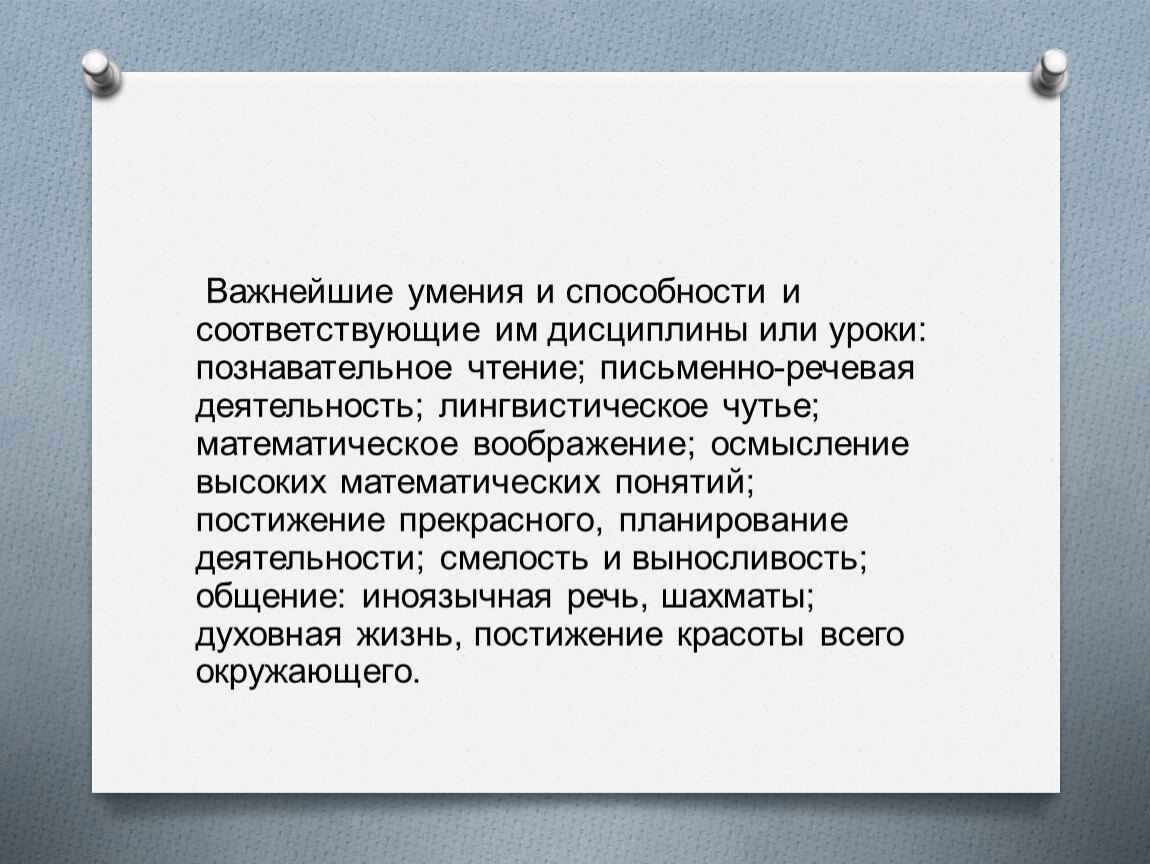 Важнейшие умения и способности и соответствующие им дисциплины или уроки: познавательное чтение; письменно-речевая деятельность; лингвистическое чутье; математическое воображение; осмысление высоких математических понятий; постижение прекрасного, планирование деятельности; смелость и выносливость; общение: иноязычная речь, шахматы; духовная жизнь, постижение красоты всего окружающего.